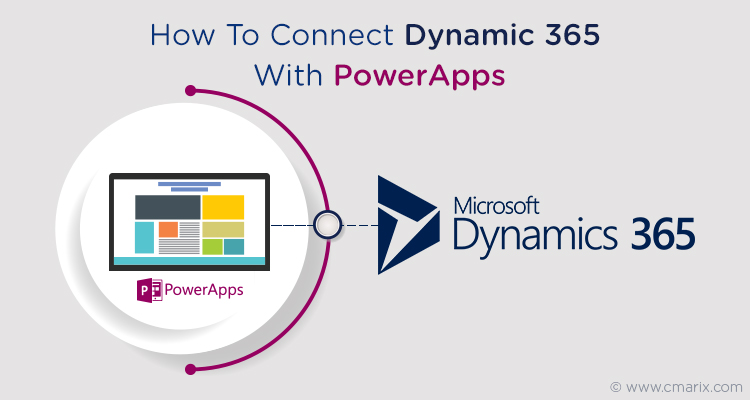 How To Connect Dynamic 365 With PowerApps

PowerApps

Microsoft Dynamics 365

© www.cmarix.com